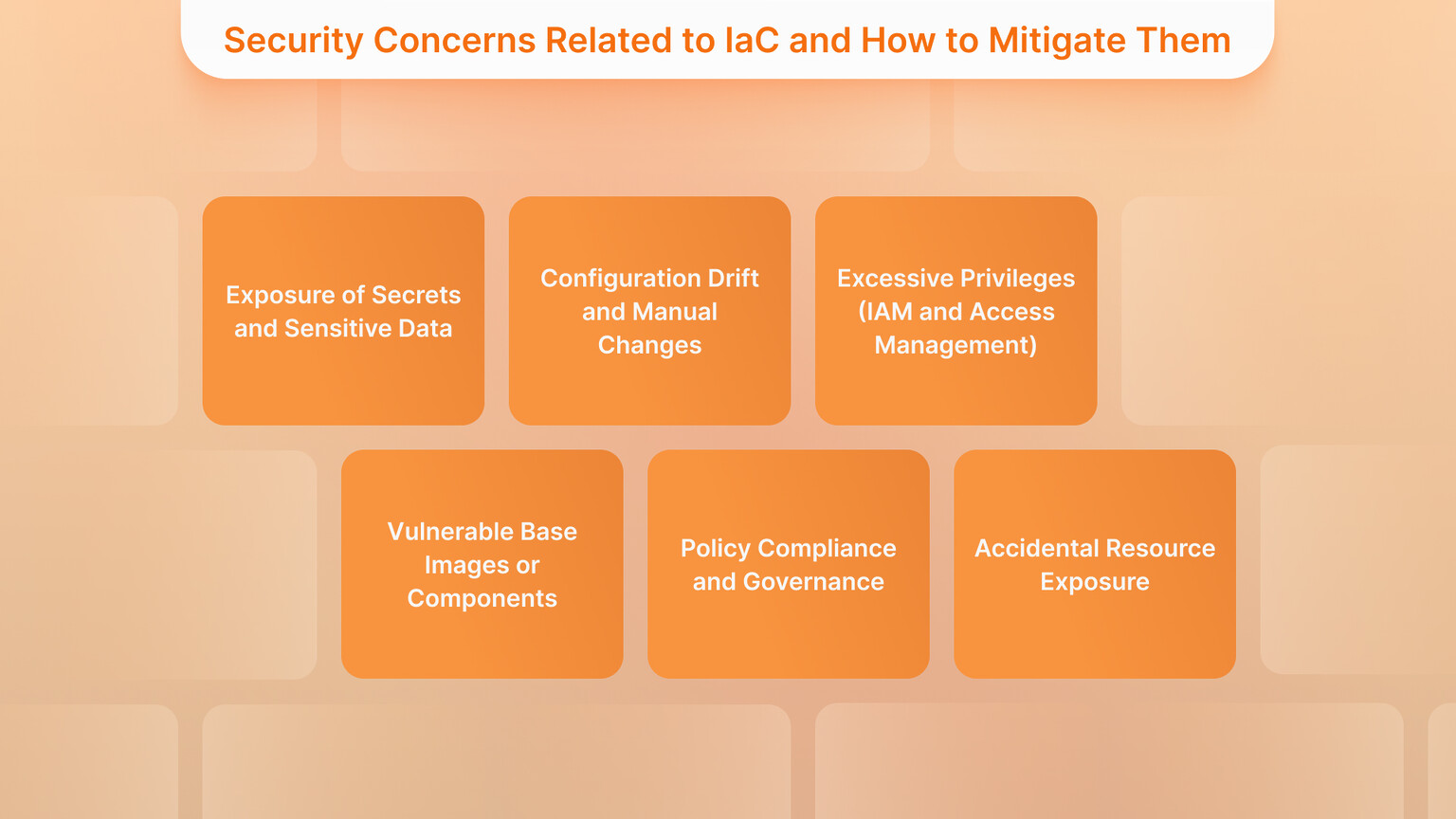 Security Concerns Related to IaC and How to Mitigate Them

Exposure of Secrets and Sensitive Data

Configuration Drift and Manual Changes

Excessive Privileges (IAM and Access Management)

Vulnerable Base Images or Components

Policy Compliance and Governance

Accidental Resource Exposure